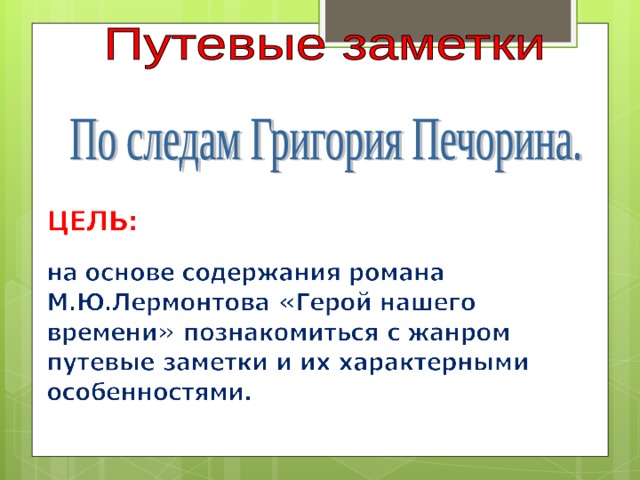 Путевые заметки

По следам Григория Печорина.

ЦЕЛЬ:

на основе содержания романа М.Ю.Лермонтова «Герой нашего времени» познакомиться с жанром путевые заметки и их характерными особенностями.